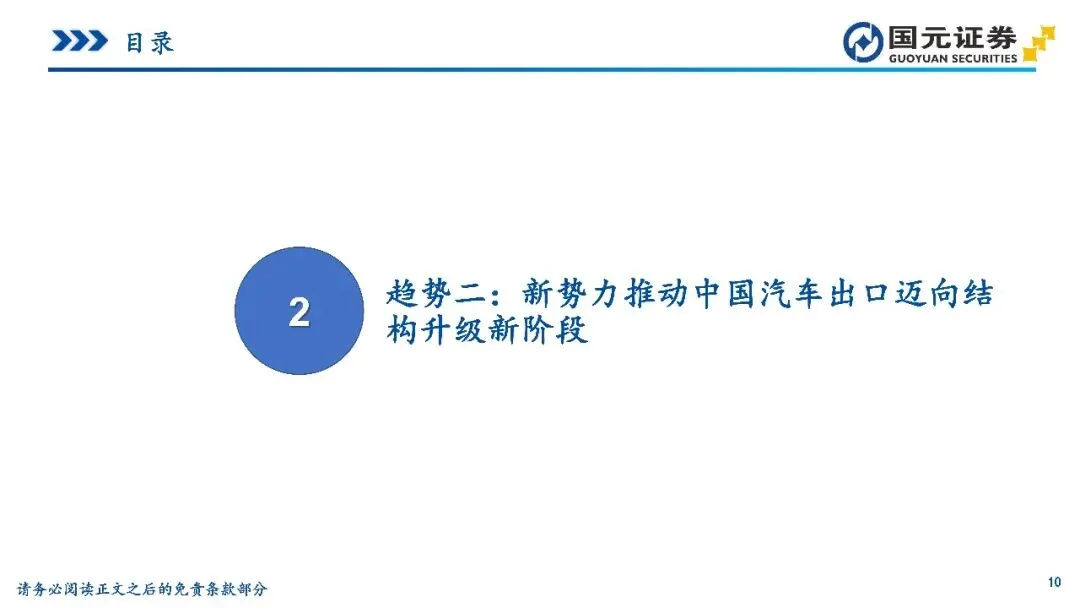 目录

国元证券
GUOYUAN SECURITIES

2

趋势二：新势力推动中国汽车出口迈向结构升级新阶段

请务必阅读正文之后的免责条款部分

10